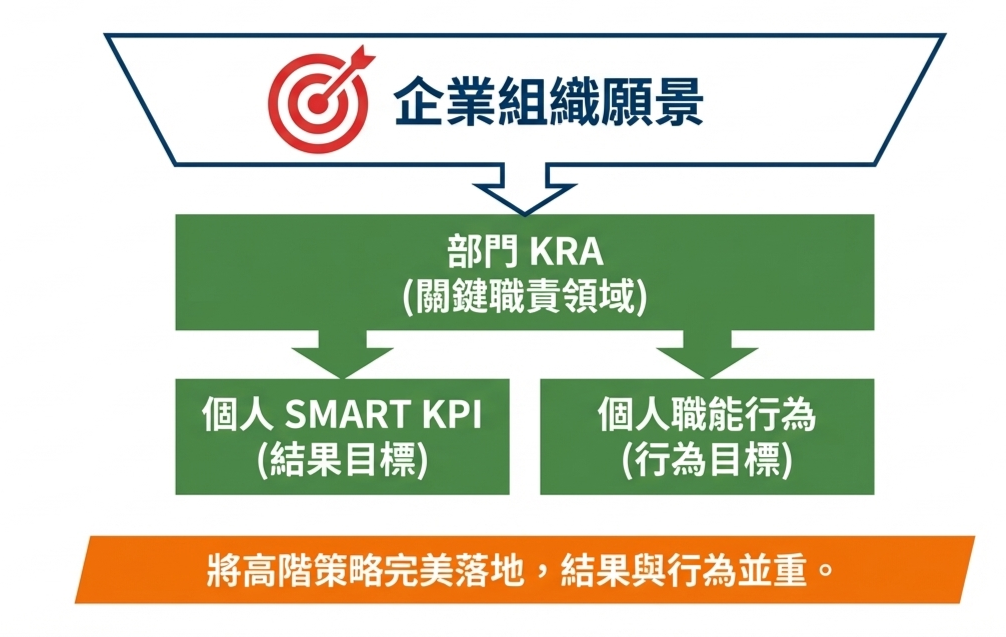 企業組織願景

部門 KRA
(關鍵職責領域)

個人 SMART KPI
(結果目標)

個人職能行為
(行為目標)

將高階策略完美落地，結果與行為並重。